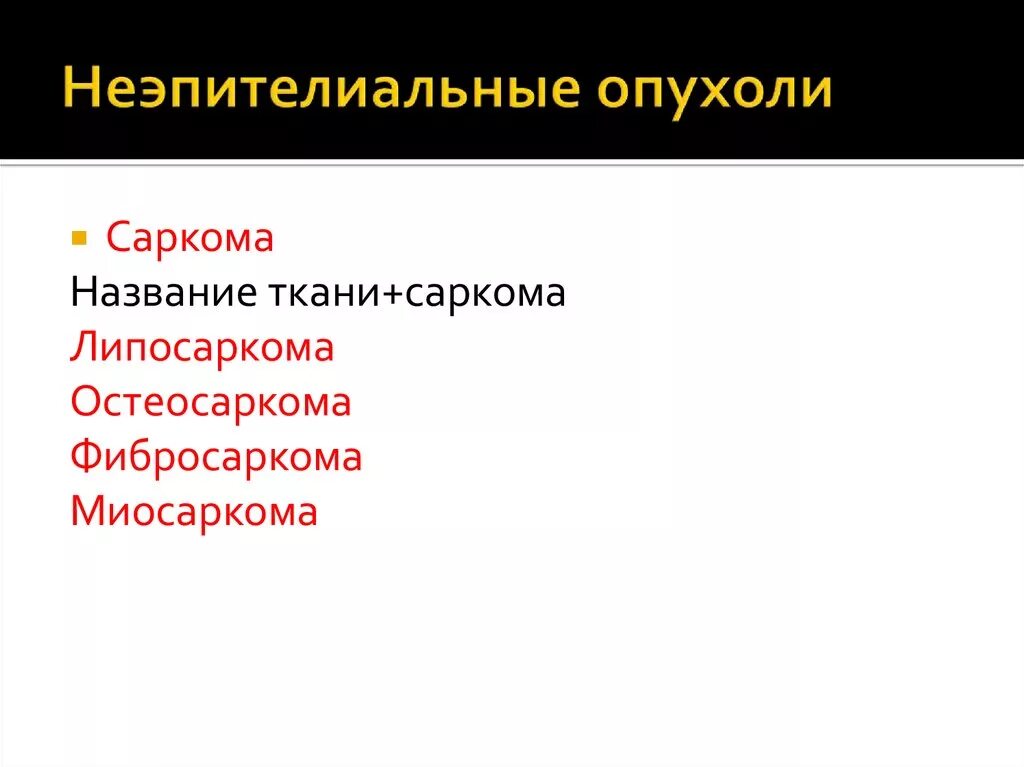 Неэпителиальные опухоли

Саркома
Название ткани+саркома
Липосаркома
Остеосаркома
Фибросаркома
Миосаркома